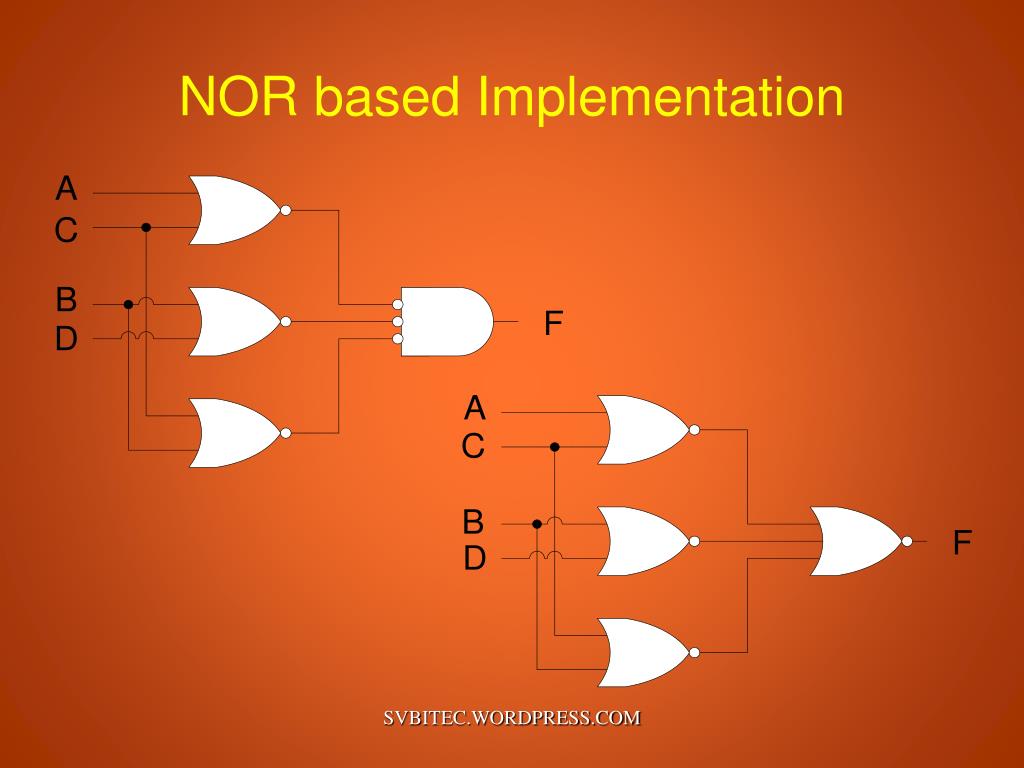 NOR based Implementation

A
C
B
D
F

A
C
B
D
F

SVBITEC.WORDPRESS.COM